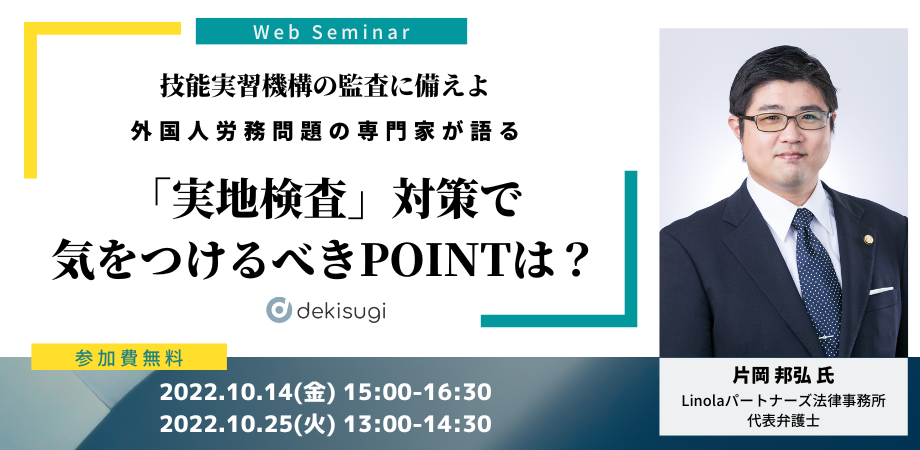 Web Seminar

技能実習機構の監査に備えよ
外国人労務問題の専門家が語る

「実地検査」対策で
気をつけるべきPOINTは？

dekisugi

参加費無料

2022.10.14(金) 15:00-16:30
2022.10.25(火) 13:00-14:30

片岡 邦弘 氏
Linolaパートナーズ法律事務所
代表弁護士